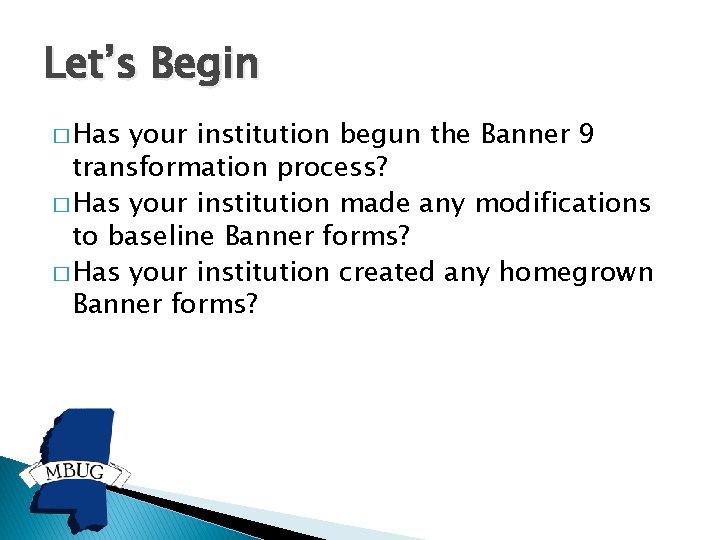 Let's Begin

□ Has your institution begun the Banner 9 transformation process?

□ Has your institution made any modifications to baseline Banner forms?

□ Has your institution created any homegrown Banner forms?

MBUG